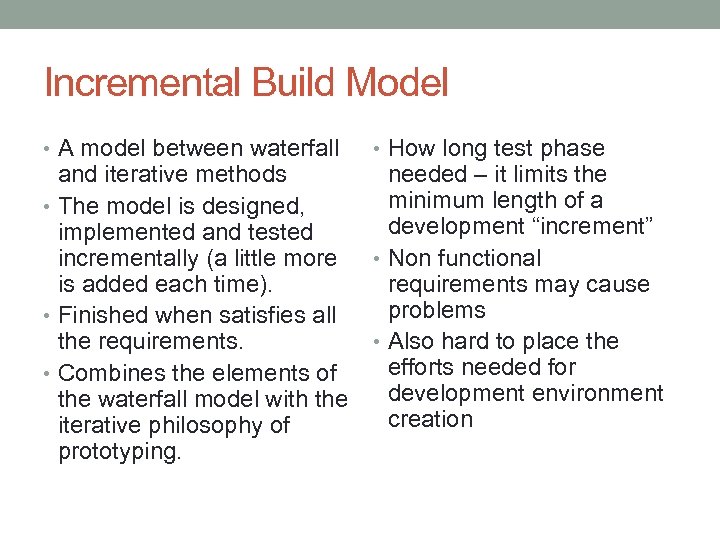 Incremental Build Model

• A model between waterfall and iterative methods
• The model is designed, implemented and tested incrementally (a little more is added each time).
• Finished when satisfies all the requirements.
• Combines the elements of the waterfall model with the iterative philosophy of prototyping.

• How long test phase needed – it limits the minimum length of a development “increment”
• Non functional requirements may cause problems
• Also hard to place the efforts needed for development environment creation